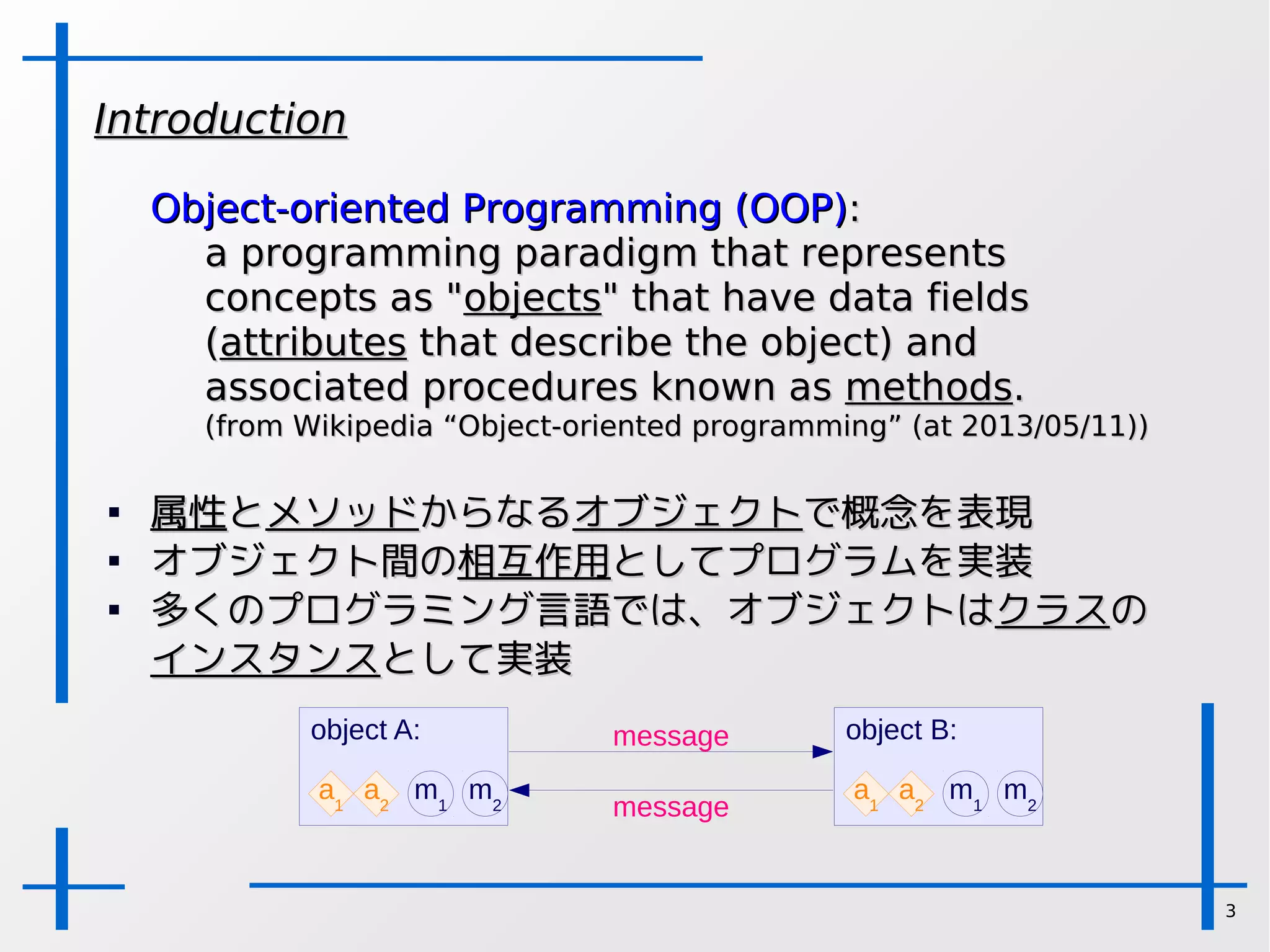 Introduction

Object-oriented Programming (OOP):
a programming paradigm that represents concepts as "objects" that have data fields (attributes that describe the object) and associated procedures known as methods.
(from Wikipedia “Object-oriented programming” (at 2013/05/11))

▪ 属性とメソッドからなるオブジェクトで概念を表現
▪ オブジェクト間の相互作用としてプログラムを実装
▪ 多くのプログラミング言語では、オブジェクトはクラスのインスタンスとして実装

object A:
$a_1$ $a_2$ $m_1$ $m_2$

message

message

object B:
$a_1$ $a_2$ $m_1$ $m_2$

3